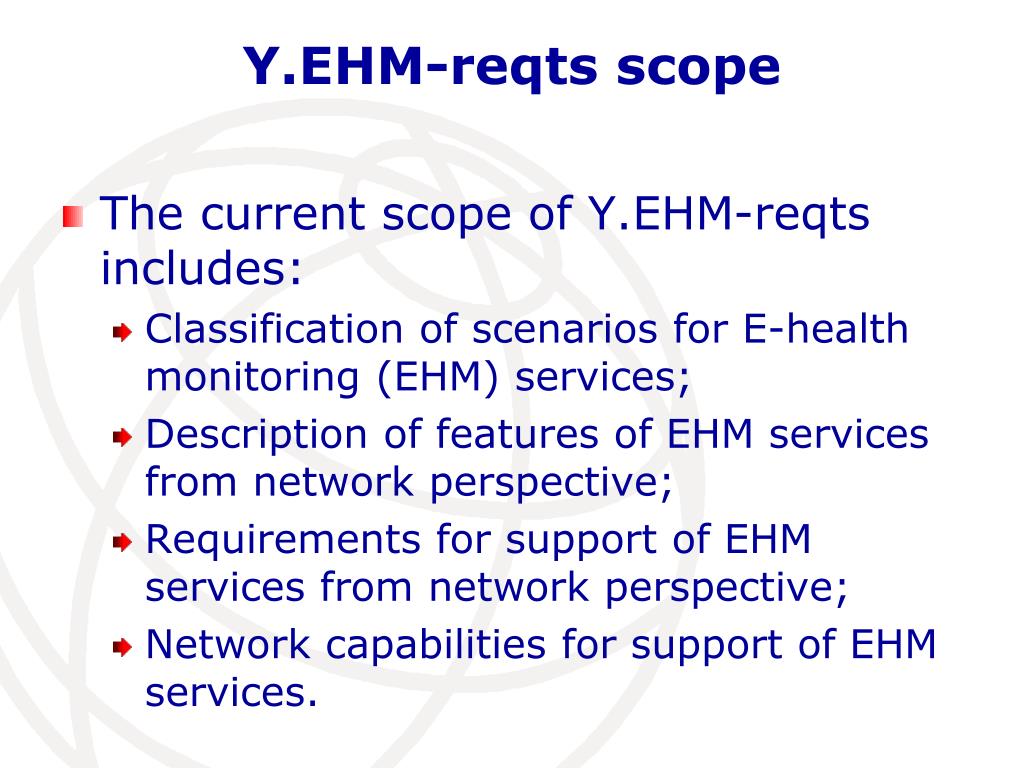 Y.EHM-reqts scope

The current scope of Y.EHM-reqts includes:

Classification of scenarios for E-health monitoring (EHM) services;

Description of features of EHM services from network perspective;

Requirements for support of EHM services from network perspective;

Network capabilities for support of EHM services.